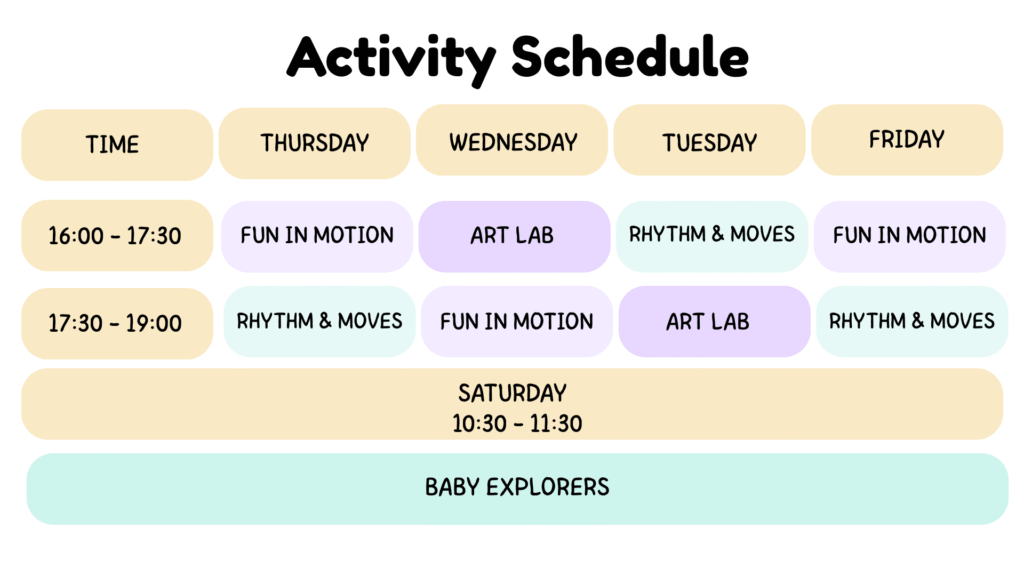 Activity Schedule

| TIME | THURSDAY | WEDNESDAY | TUESDAY | FRIDAY |
|---|---|---|---|---|
| 16:00 - 17:30 | FUN IN MOTION | ART LAB | RHYTHM & MOVES | FUN IN MOTION |
| 17:30 - 19:00 | RHYTHM & MOVES | FUN IN MOTION | ART LAB | RHYTHM & MOVES |

SATURDAY
10:30 - 11:30

BABY EXPLORERS